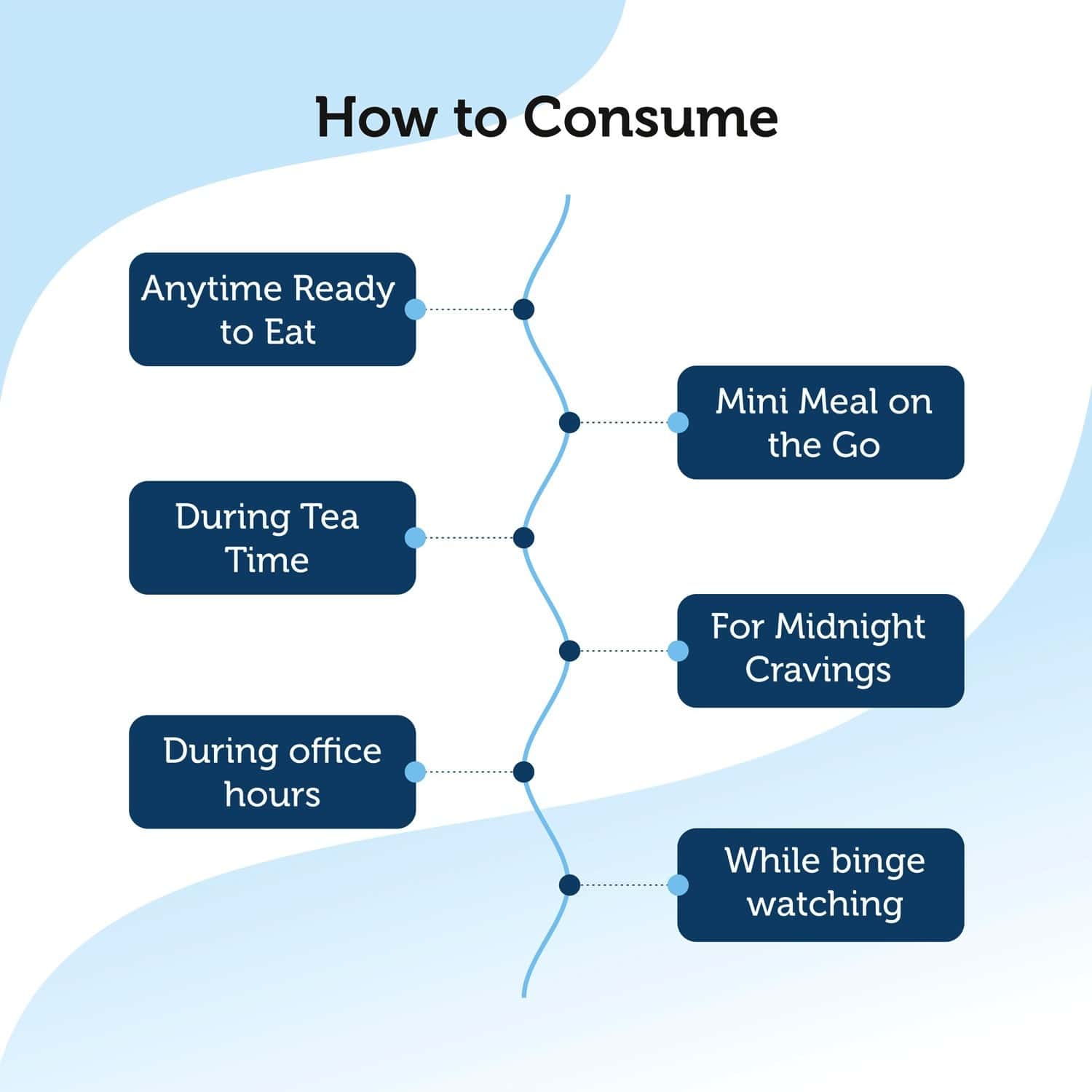 How to Consume

Anytime Ready to Eat

Mini Meal on the Go

During Tea Time

For Midnight Cravings

During office hours

While binge watching